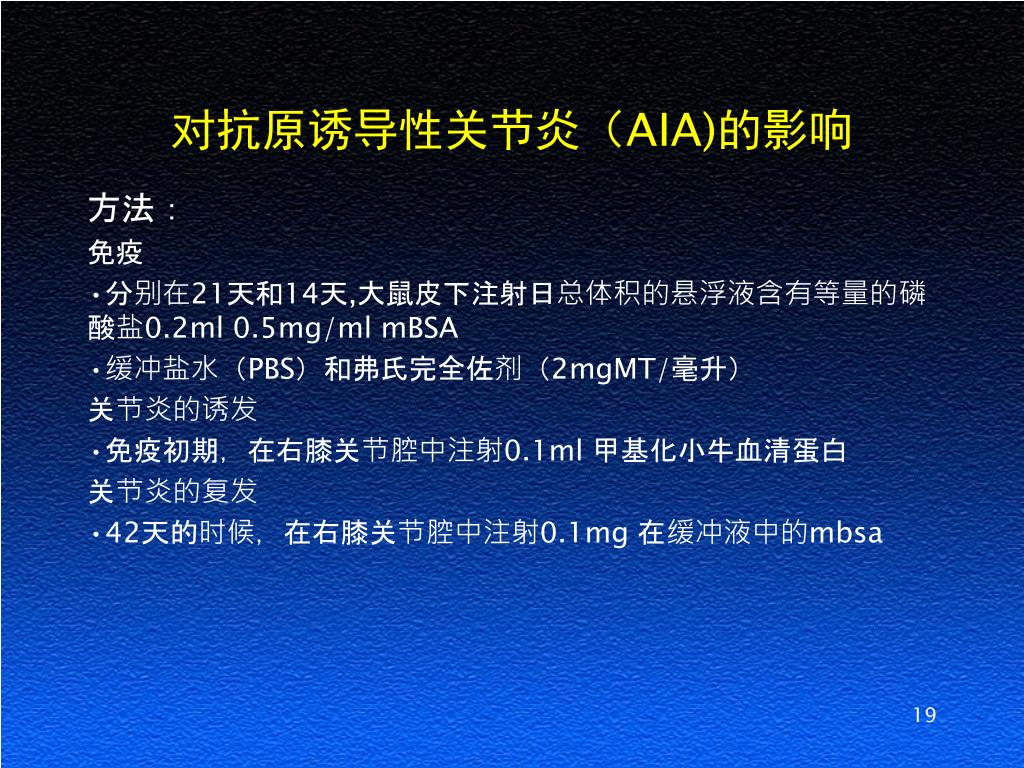 对抗原诱导性关节炎（AIA)的影响

方法：

免疫

•分别在21天和14天,大鼠皮下注射日总体积的悬浮液含有等量的磷酸盐0.2ml 0.5mg/ml mBSA

•缓冲盐水（PBS）和弗氏完全佐剂（2mgMT/毫升）

关节炎的诱发

•免疫初期，在右膝关节腔中注射0.1ml 甲基化小牛血清蛋白

关节炎的复发

•42天的时候，在右膝关节腔中注射0.1mg 在缓冲液中的mbsa

19